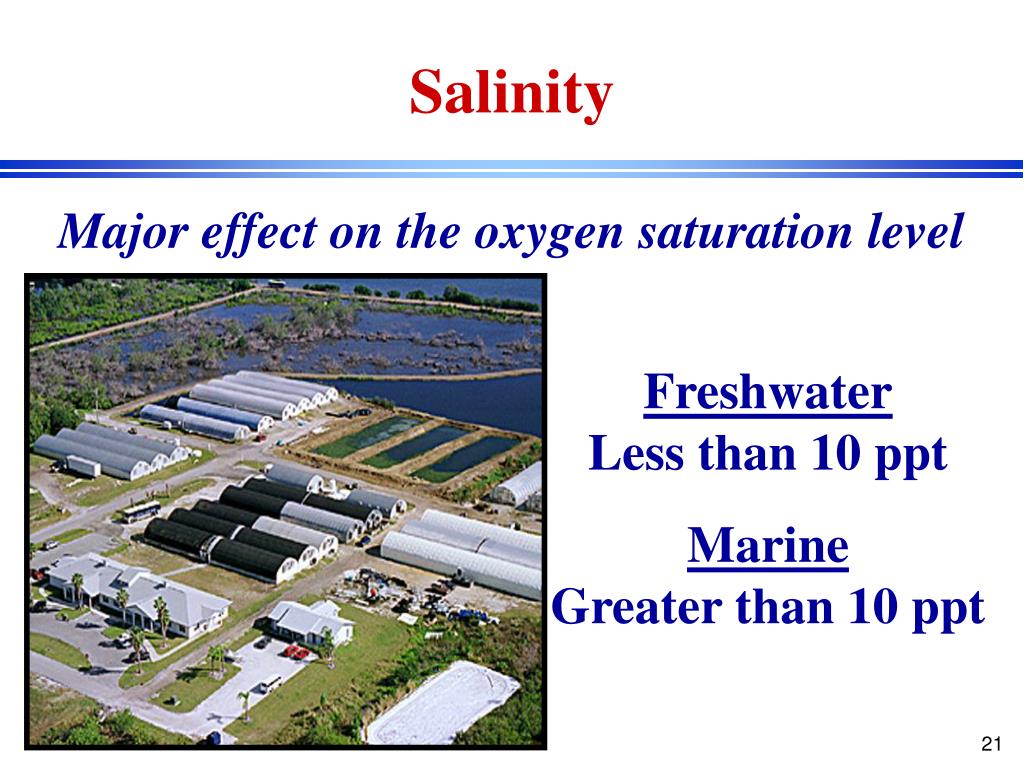 Salinity

Major effect on the oxygen saturation level

Freshwater
Less than 10 ppt

Marine
Greater than 10 ppt

21